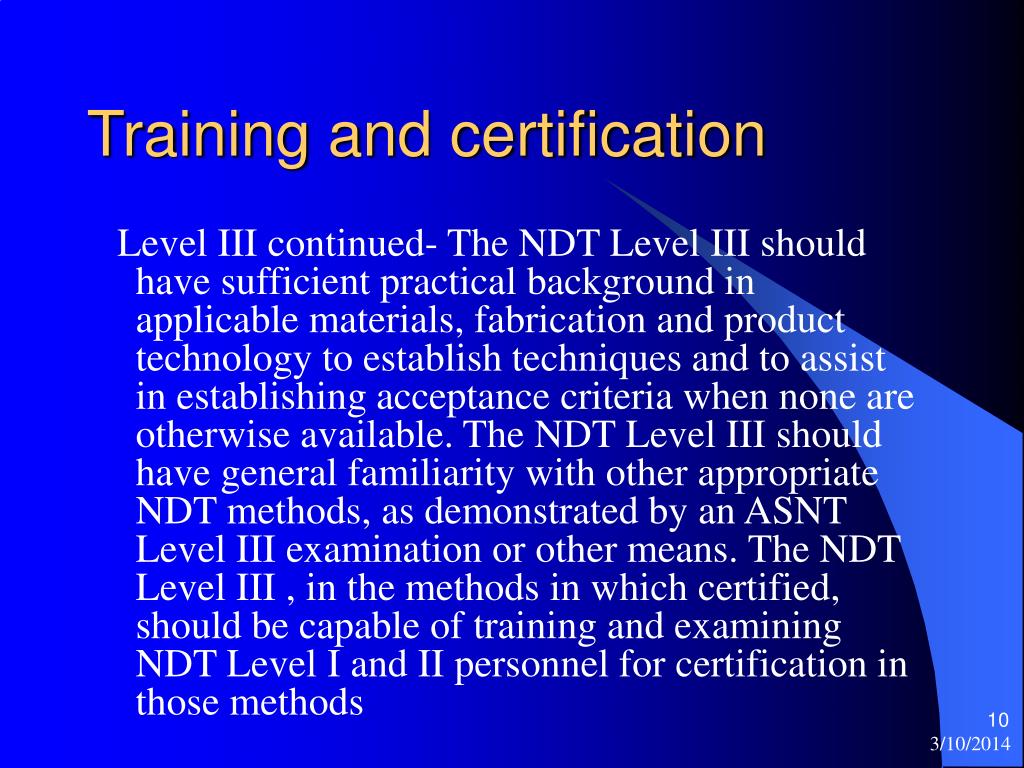 Training and certification

Level III continued- The NDT Level III should have sufficient practical background in applicable materials, fabrication and product technology to establish techniques and to assist in establishing acceptance criteria when none are otherwise available. The NDT Level III should have general familiarity with other appropriate NDT methods, as demonstrated by an ASNT Level III examination or other means. The NDT Level III , in the methods in which certified, should be capable of training and examining NDT Level I and II personnel for certification in those methods

10

3/10/2014